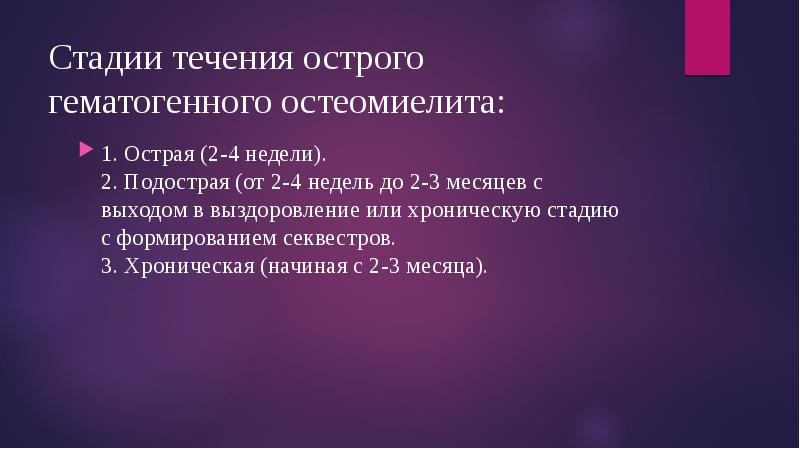 Стадии течения острого гематогенного остеомиелита:

1. Острая (2-4 недели).
2. Подострая (от 2-4 недель до 2-3 месяцев с выходом в выздоровление или хроническую стадию с формированием секвестров.
3. Хроническая (начиная с 2-3 месяца).